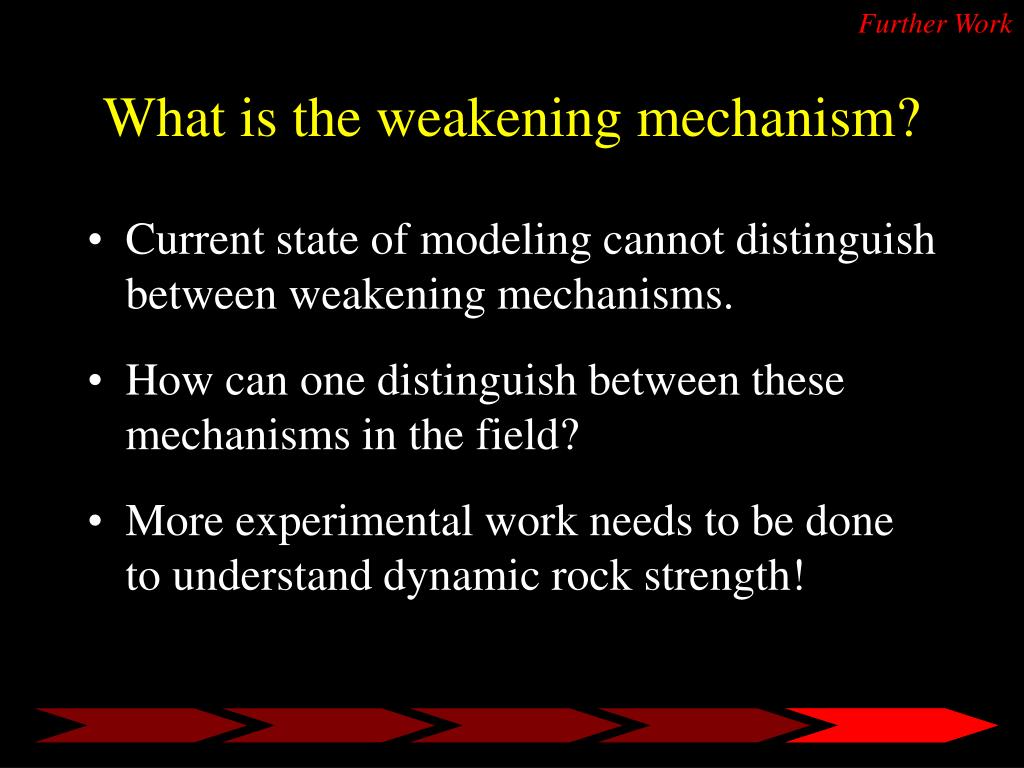 Further Work

What is the weakening mechanism?

• Current state of modeling cannot distinguish between weakening mechanisms.

• How can one distinguish between these mechanisms in the field?

• More experimental work needs to be done to understand dynamic rock strength!